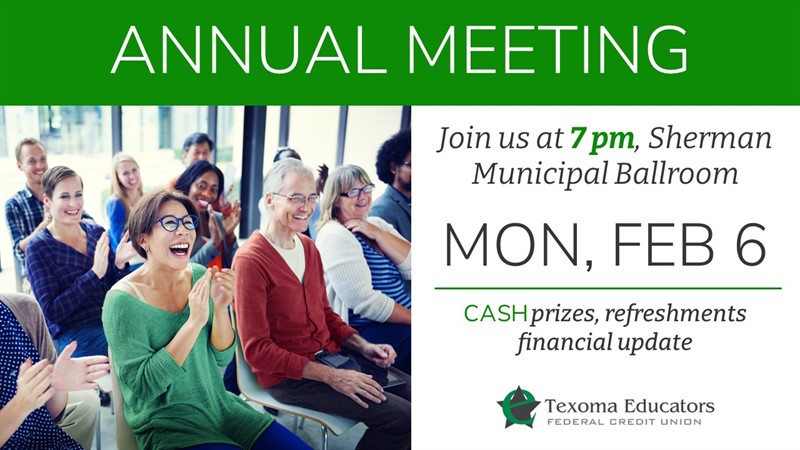 ANNUAL MEETING

Join us at 7 pm, Sherman Municipal Ballroom

MON, FEB 6

CASH prizes, refreshments financial update

Texoma Educators
FEDERAL CREDIT UNION